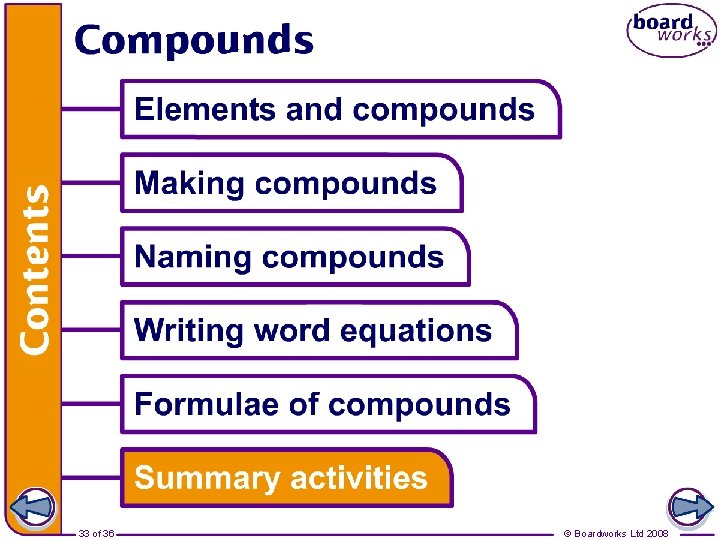 Compounds

board works

Contents

Elements and compounds

Making compounds

Naming compounds

Writing word equations

Formulae of compounds

Summary activities

33 of 36

© Boardworks Ltd 2008